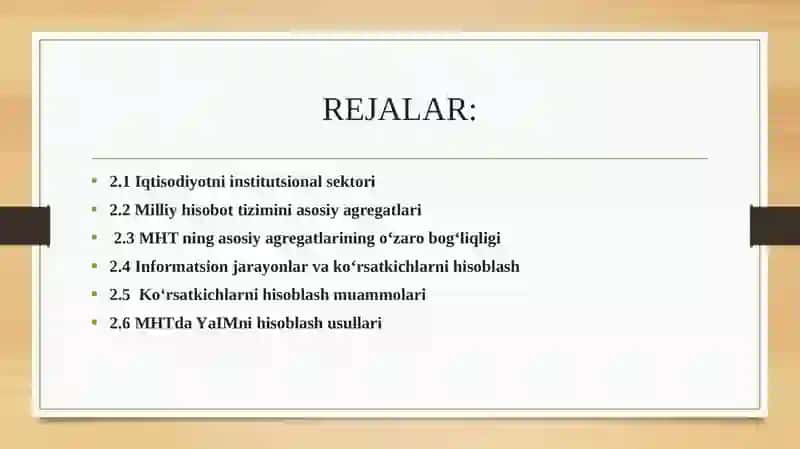 REJALAR:

- 2.1 Iqtisodiyotni institutsional sektori
- 2.2 Milliy hisobot tizimini asosiy agregatlari
- 2.3 MHT ning asosiy agregatlarining o‘zaro bog‘liqligi
- 2.4 Informatsion jarayonlar va ko‘rsatkichlarni hisoblash
- 2.5 Ko‘rsatkichlarni hisoblash muammolari
- 2.6 MHTda YaIMni hisoblash usullari